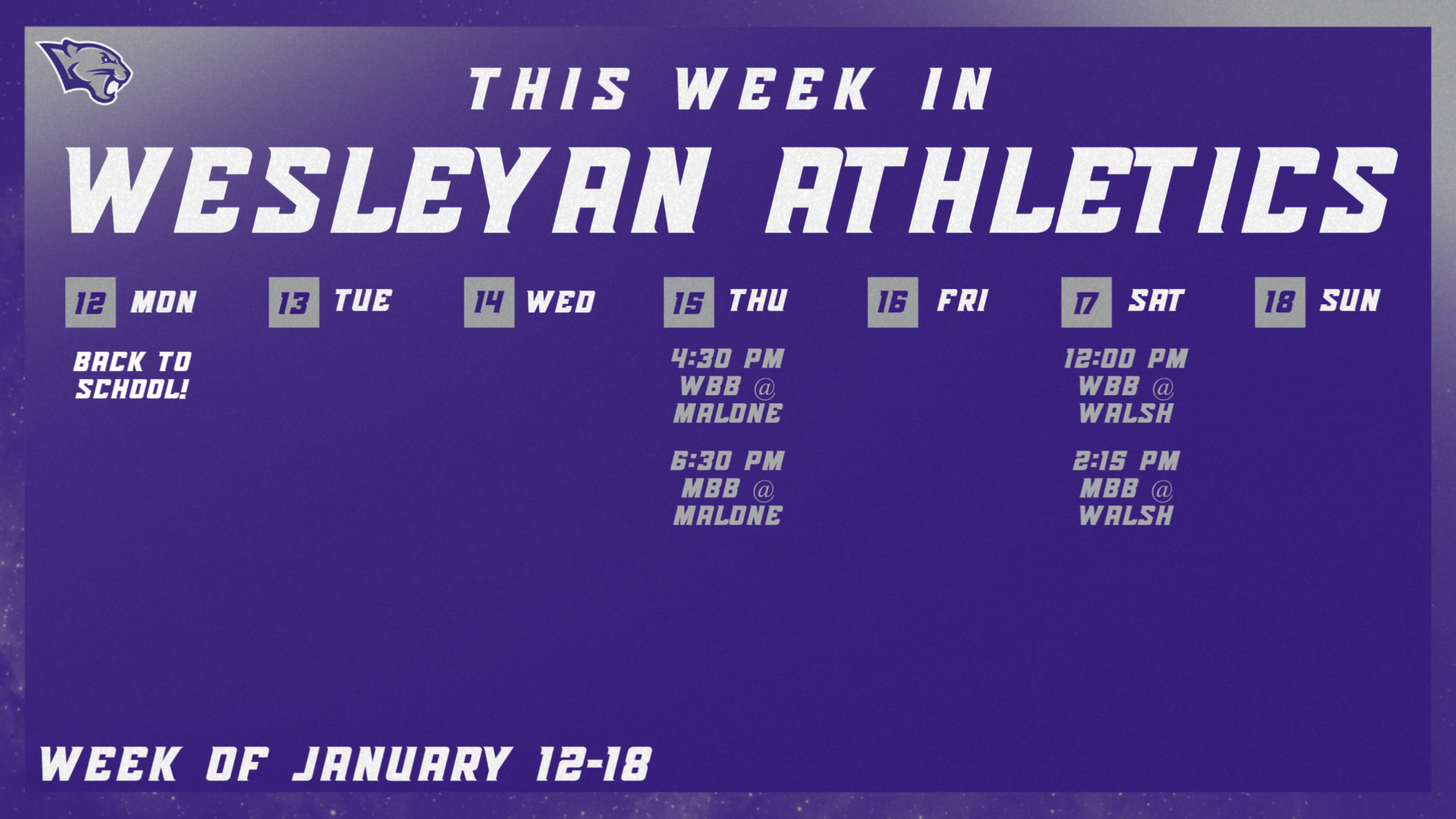 THIS WEEK IN

WESLEYAN ATHLETICS

12 MON

BACK TO SCHOOL!

13 TUE

14 WED

15 THU

4:30 PM WBB @ MALONE

6:30 PM MBB @ MALONE

16 FRI

17 SAT

12:00 PM WBB @ WALSH

2:15 PM MBB @ WALSH

18 SUN

WEEK OF JANUARY 12-18